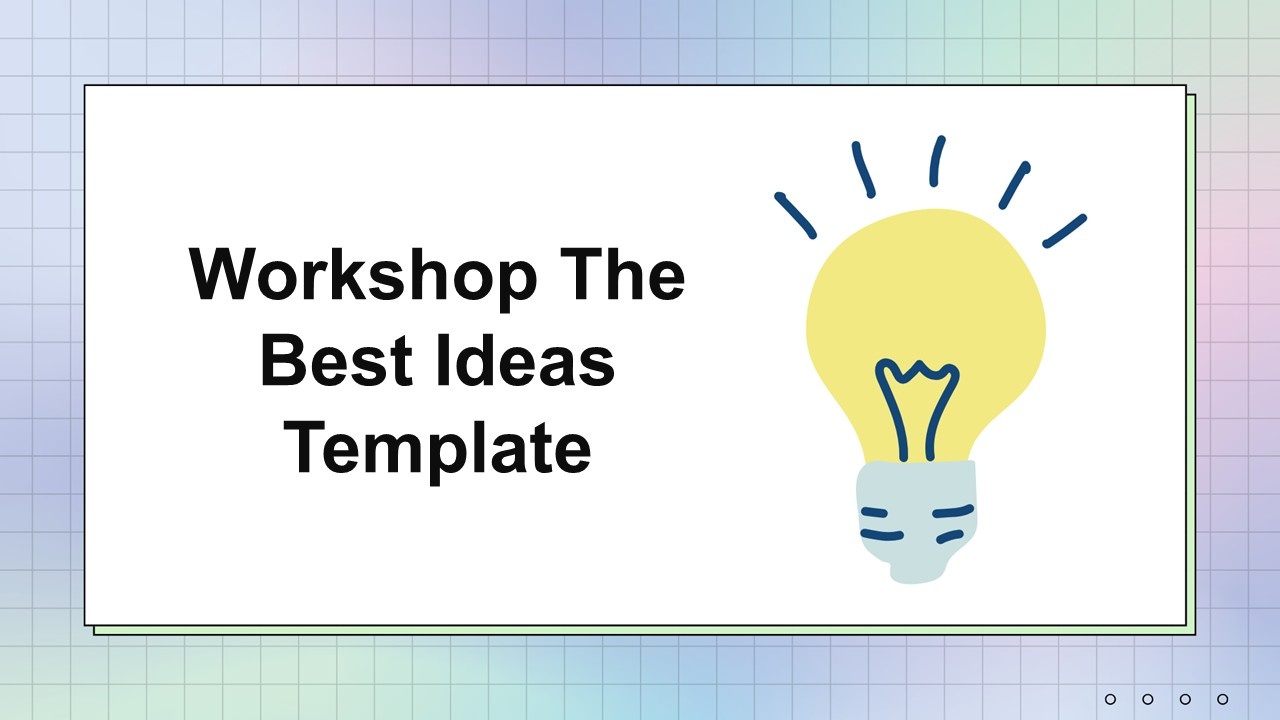 Workshop The Best Ideas Template